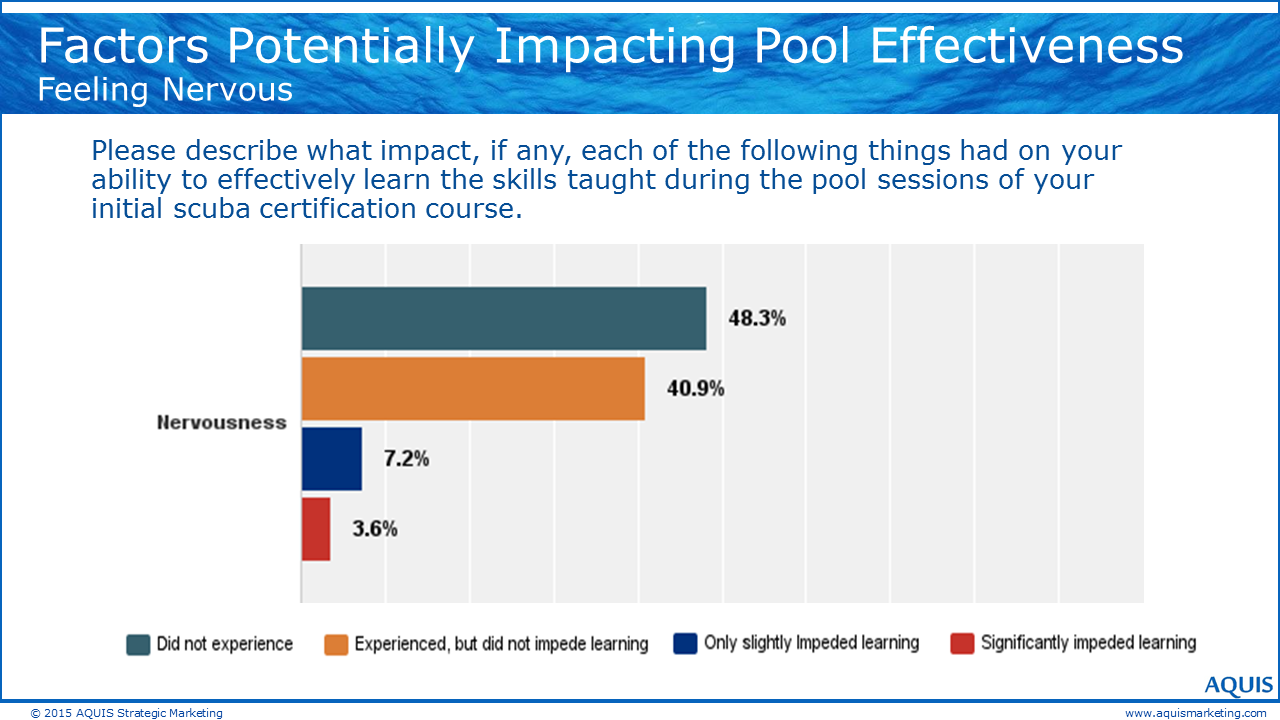 Factors Potentially Impacting Pool Effectiveness
Feeling Nervous

Please describe what impact, if any, each of the following things had on your ability to effectively learn the skills taught during the pool sessions of your initial scuba certification course.

Nervousness

48.3%

40.9%

7.2%

3.6%

Did not experience
Experienced, but did not impede learning
Only slightly Impeded learning
Significantly impeded learning

AQUIS

© 2015 AQUIS Strategic Marketing

www.aquismarketing.com